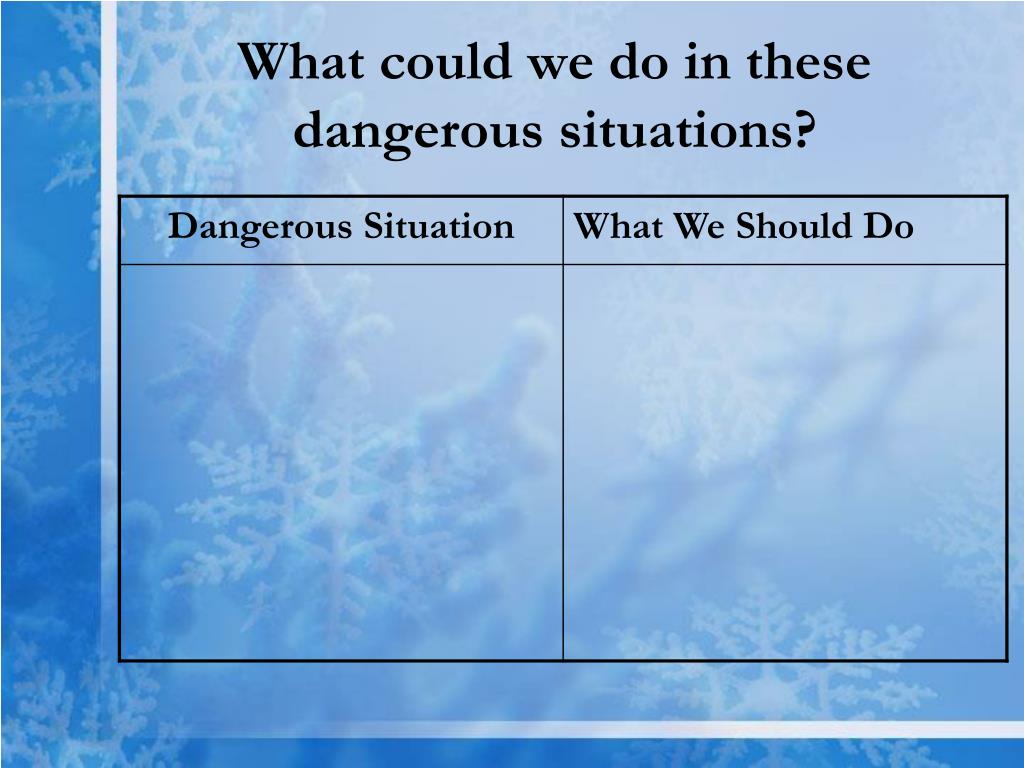 What could we do in these dangerous situations?

| Dangerous Situation | What We Should Do |
|---|---|
| | |